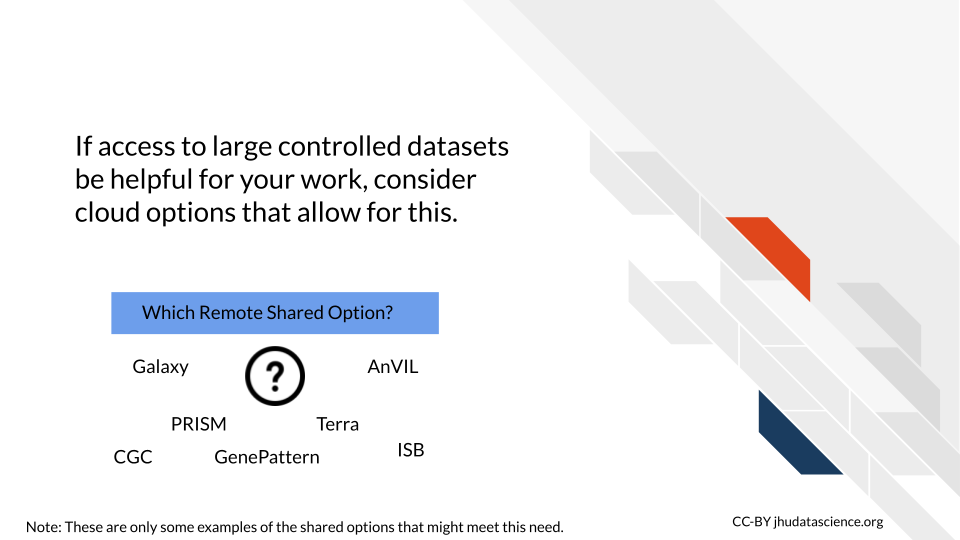 If access to large controlled datasets be helpful for your work, consider cloud options that allow for this.

Which Remote Shared Option?

Galaxy

?

AnVIL

PRISM

Terra

CGC

GenePattern

ISB

Note: These are only some examples of the shared options that might meet this need.

CC-BY jhudatascience.org